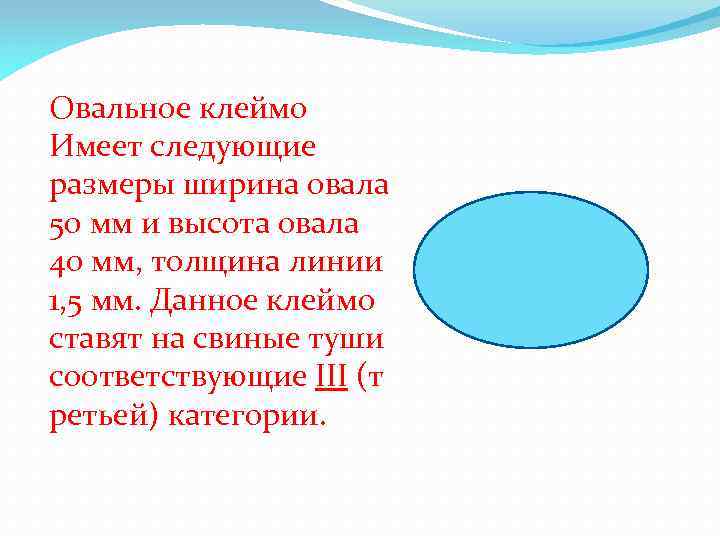 Овальное клеймо Имеет следующие размеры ширина овала 50 мм и высота овала 40 мм, толщина линии 1,5 мм. Данное клеймо ставят на свиные туши соответствующие III (т ретьей) категории.